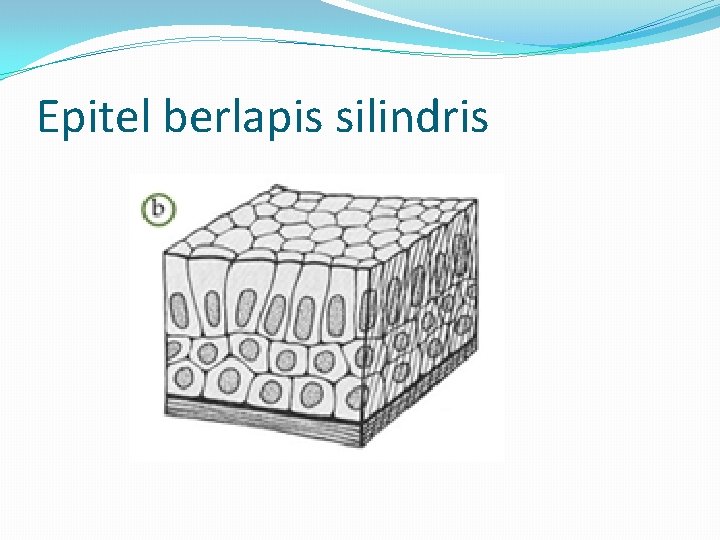 Epitel berlapis silindris

b